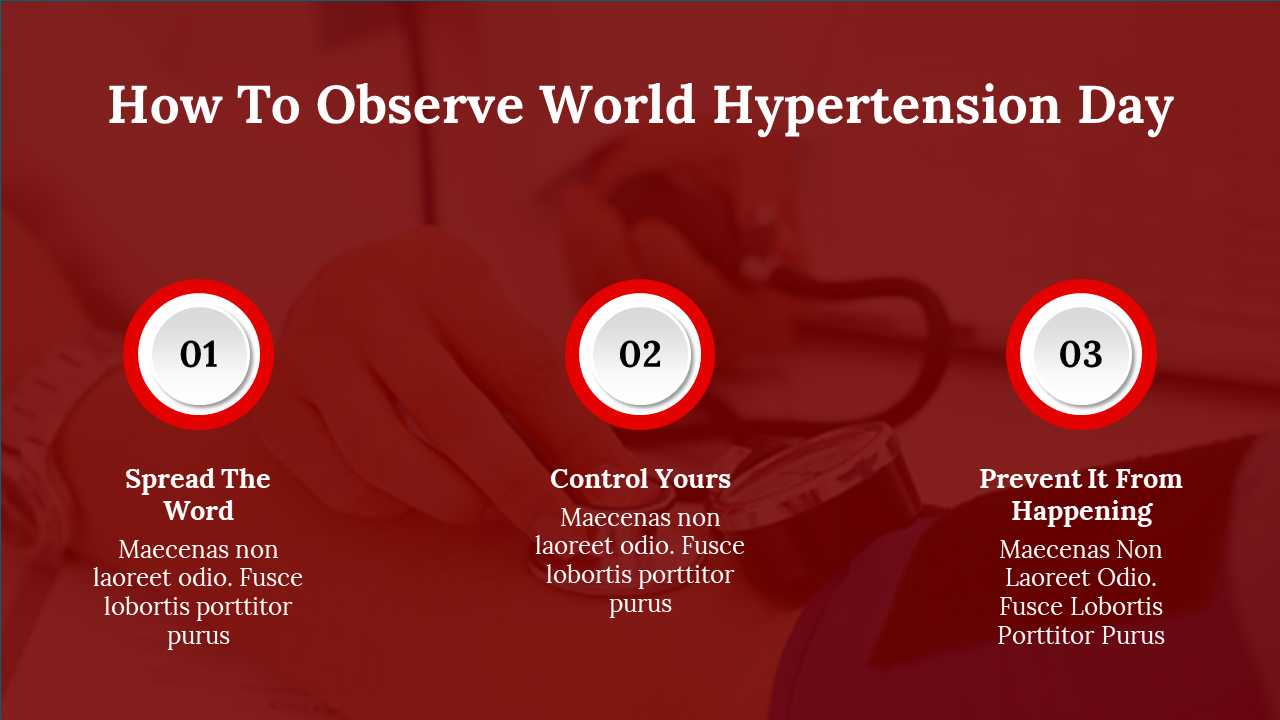 How To Observe World Hypertension Day

01

Spread The Word

Maecenas non laoreet odio. Fusce lobortis porttitor purus

02

Control Yours

Maecenas non laoreet odio. Fusce lobortis porttitor purus

03

Prevent It From Happening

Maecenas Non Laoreet Odio. Fusce Lobortis Porttitor Purus